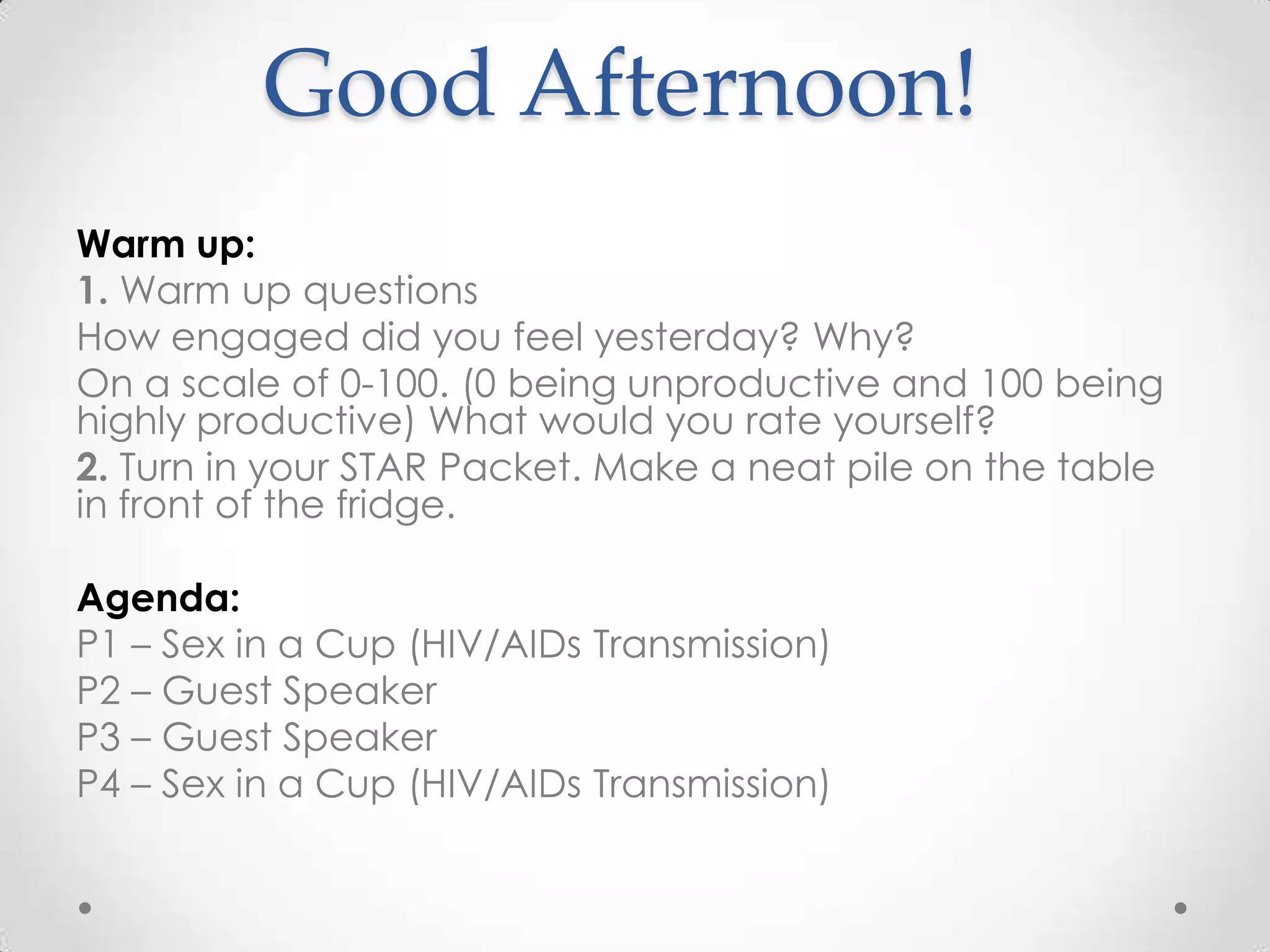 Good Afternoon!

Warm up:
1. Warm up questions
How engaged did you feel yesterday? Why?
On a scale of 0-100. (0 being unproductive and 100 being highly productive) What would you rate yourself?
2. Turn in your STAR Packet. Make a neat pile on the table in front of the fridge.

Agenda:
P1 – Sex in a Cup (HIV/AIDs Transmission)
P2 – Guest Speaker
P3 – Guest Speaker
P4 – Sex in a Cup (HIV/AIDs Transmission)